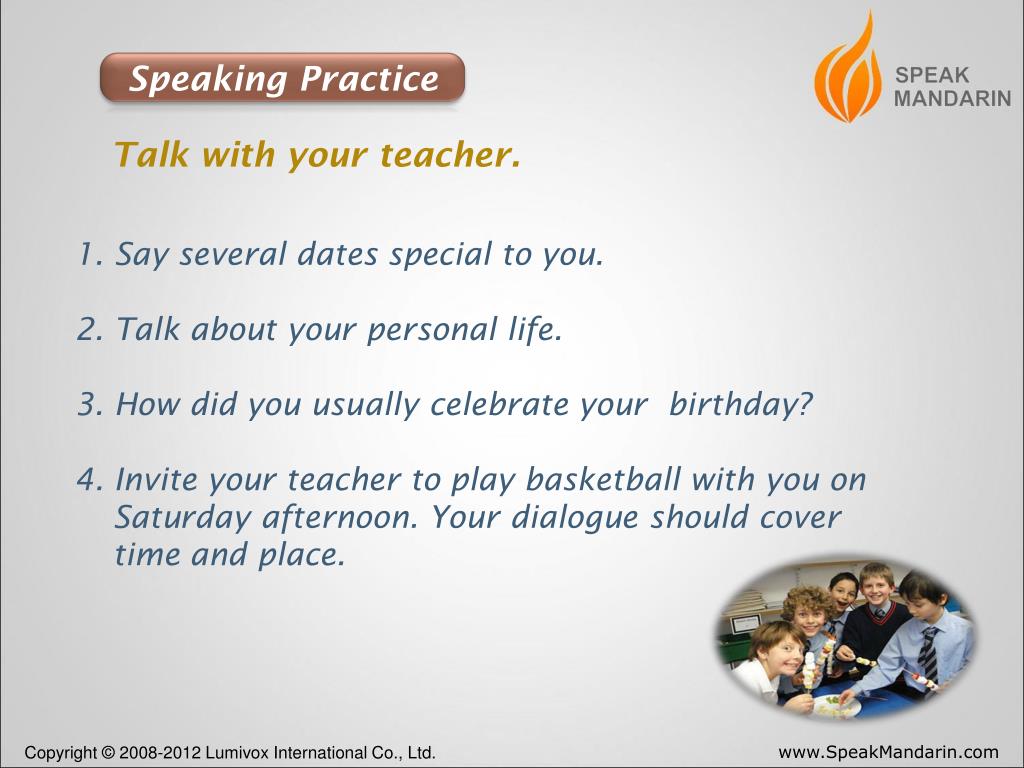 Speaking Practice

SPEAK MANDARIN

Talk with your teacher.

1. Say several dates special to you.

2. Talk about your personal life.

3. How did you usually celebrate your birthday?

4. Invite your teacher to play basketball with you on Saturday afternoon. Your dialogue should cover time and place.

Copyright © 2008-2012 Lumivox International Co., Ltd.

www.SpeakMandarin.com